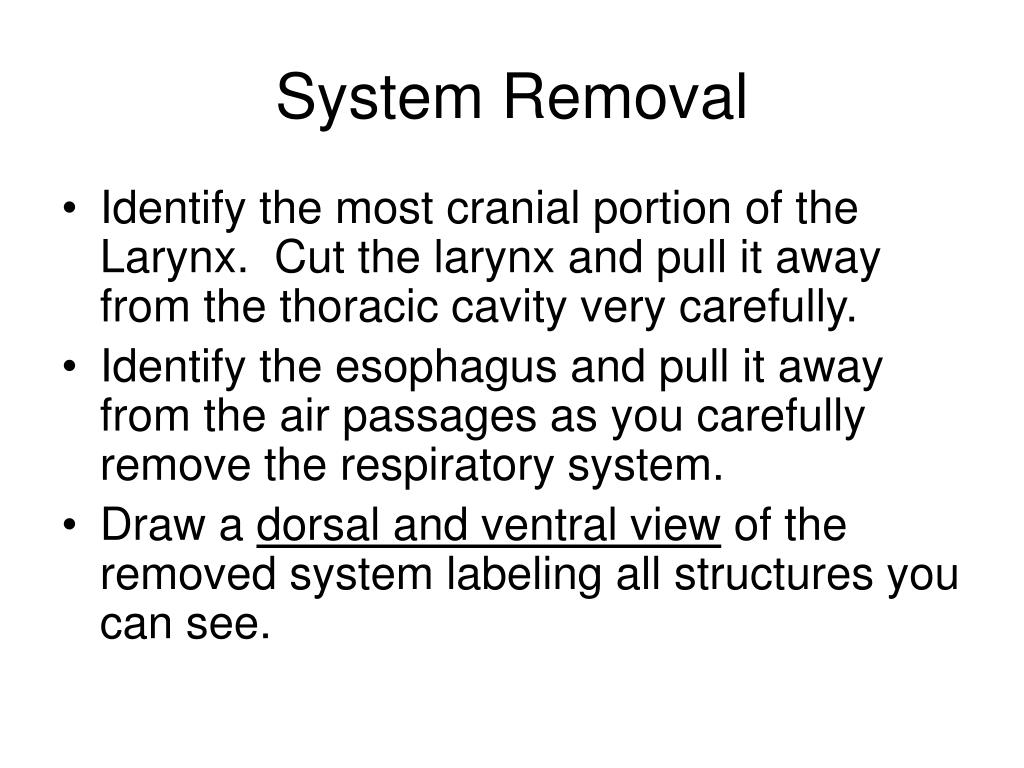 System Removal

• Identify the most cranial portion of the Larynx. Cut the larynx and pull it away from the thoracic cavity very carefully.
• Identify the esophagus and pull it away from the air passages as you carefully remove the respiratory system.
• Draw a dorsal and ventral view of the removed system labeling all structures you can see.